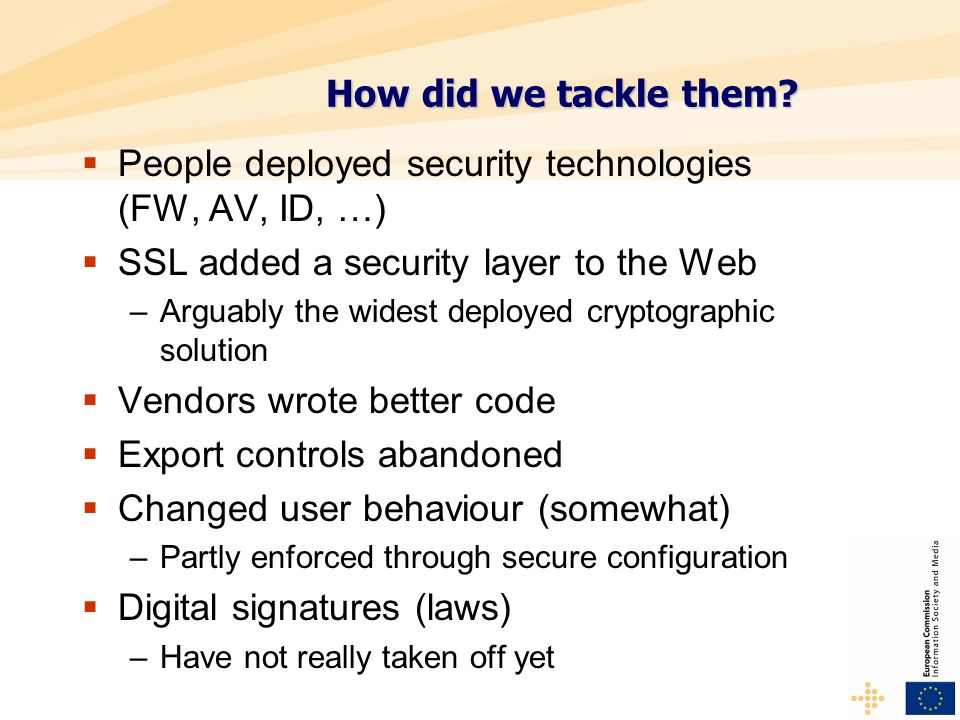 How did we tackle them?

▪ People deployed security technologies (FW, AV, ID, …)
▪ SSL added a security layer to the Web
– Arguably the widest deployed cryptographic solution
▪ Vendors wrote better code
▪ Export controls abandoned
▪ Changed user behaviour (somewhat)
– Partly enforced through secure configuration
▪ Digital signatures (laws)
– Have not really taken off yet

European Commission
Information Society and Media